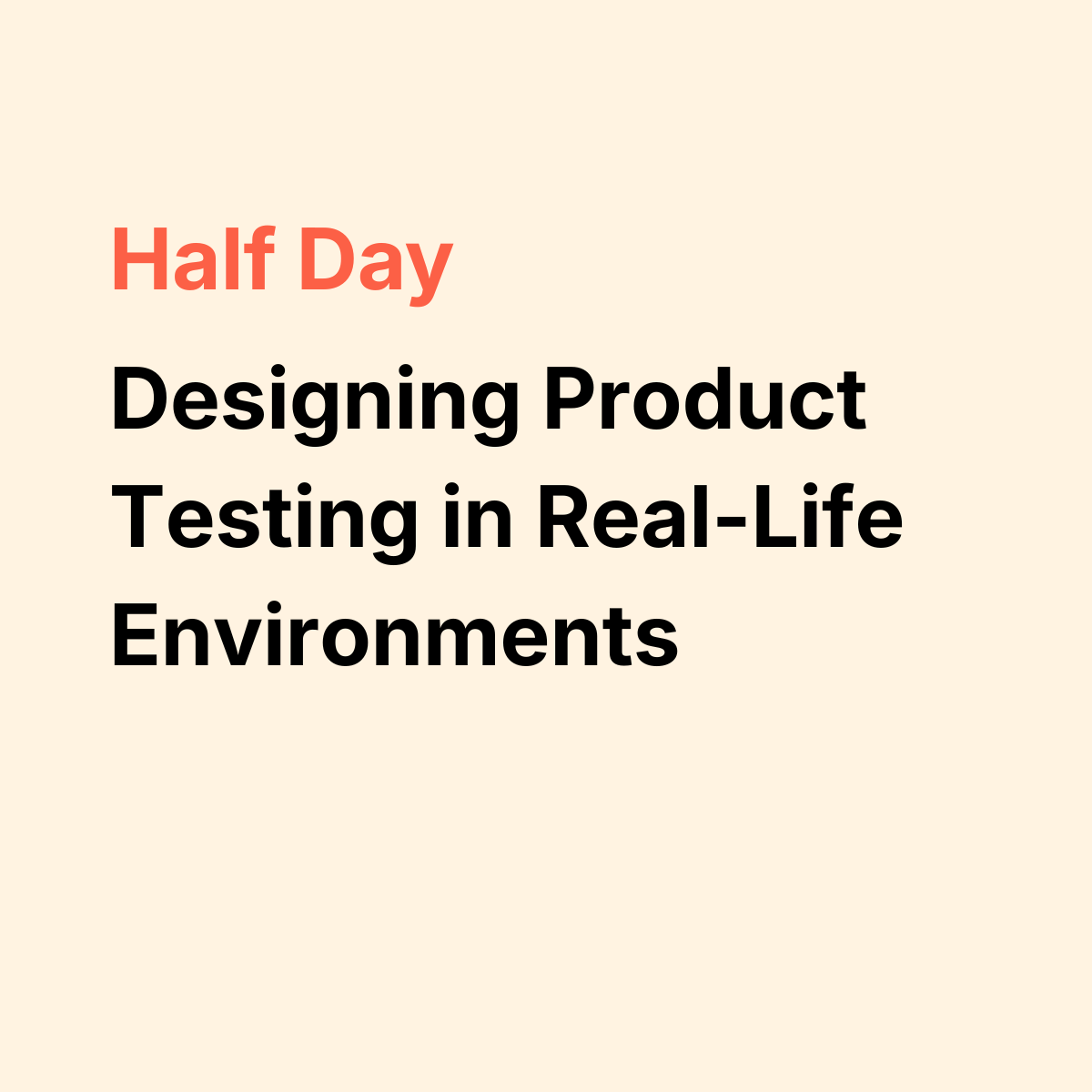 Half Day

Designing Product Testing in Real-Life Environments